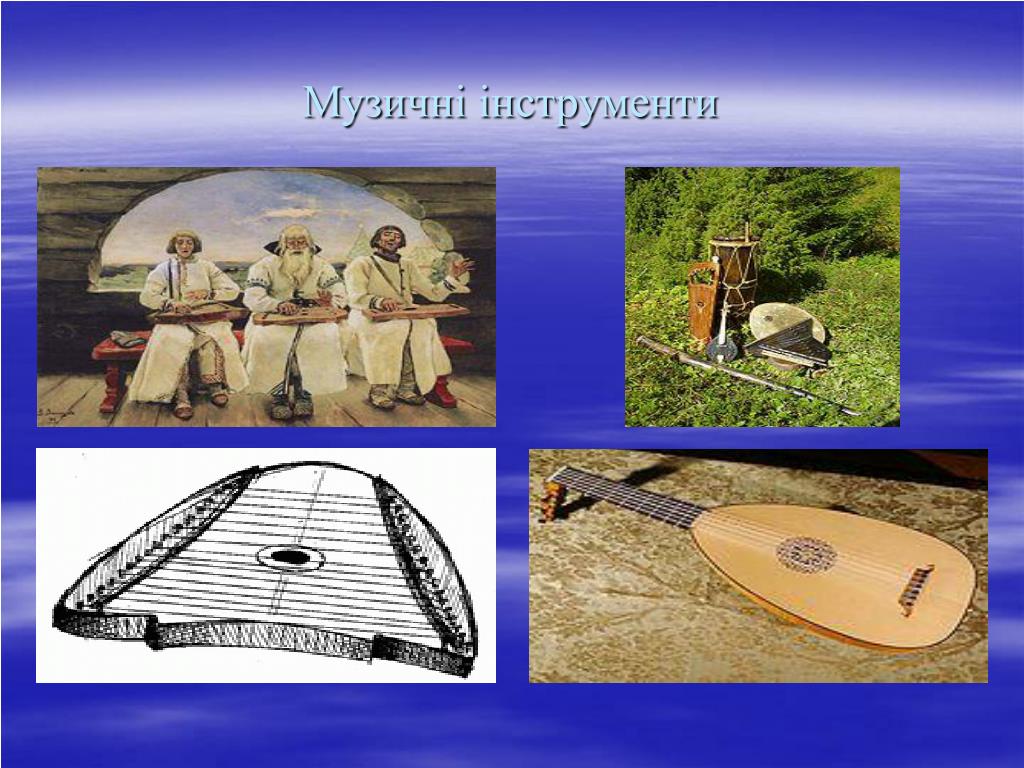 Музичні інструменти